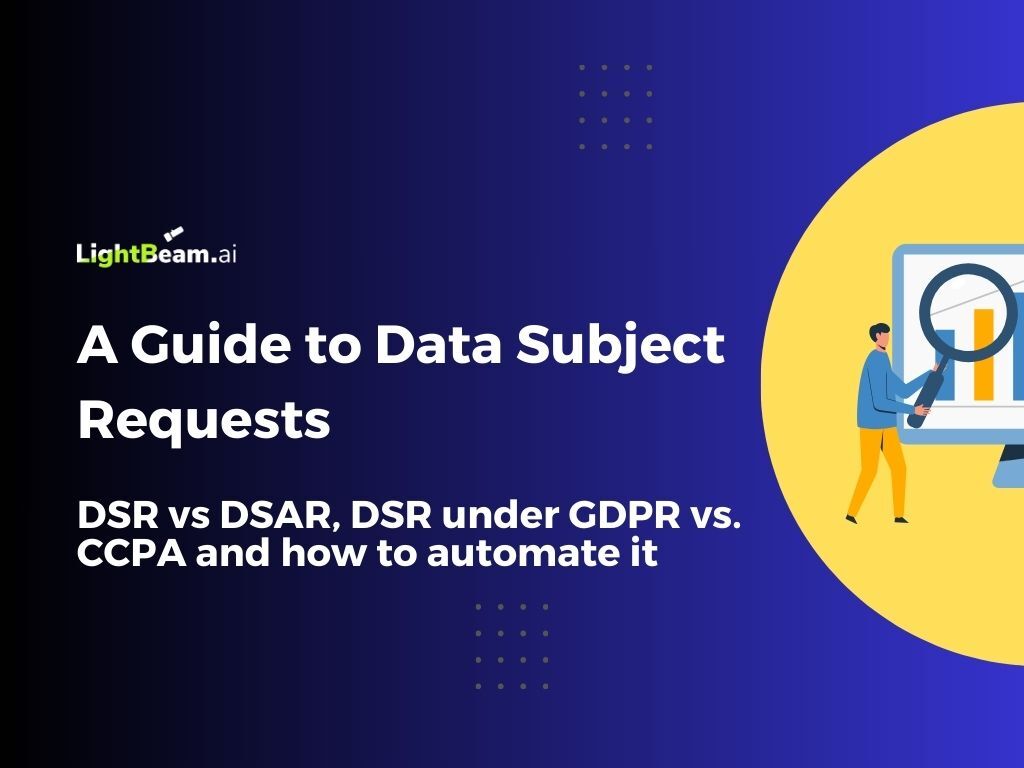 LightBeam.ai

A Guide to Data Subject Requests

DSR vs DSAR, DSR under GDPR vs. CCPA and how to automate it